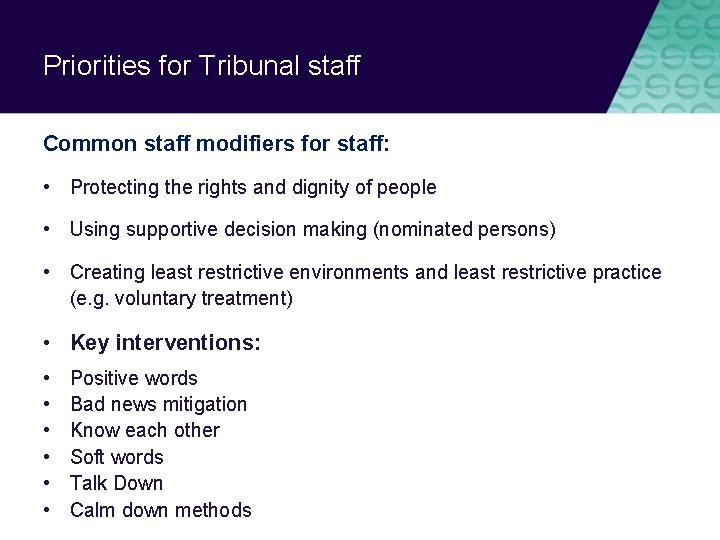 Priorities for Tribunal staff

Common staff modifiers for staff:

• Protecting the rights and dignity of people

• Using supportive decision making (nominated persons)

• Creating least restrictive environments and least restrictive practice (e.g. voluntary treatment)

• Key interventions:

• Positive words
• Bad news mitigation
• Know each other
• Soft words
• Talk Down
• Calm down methods